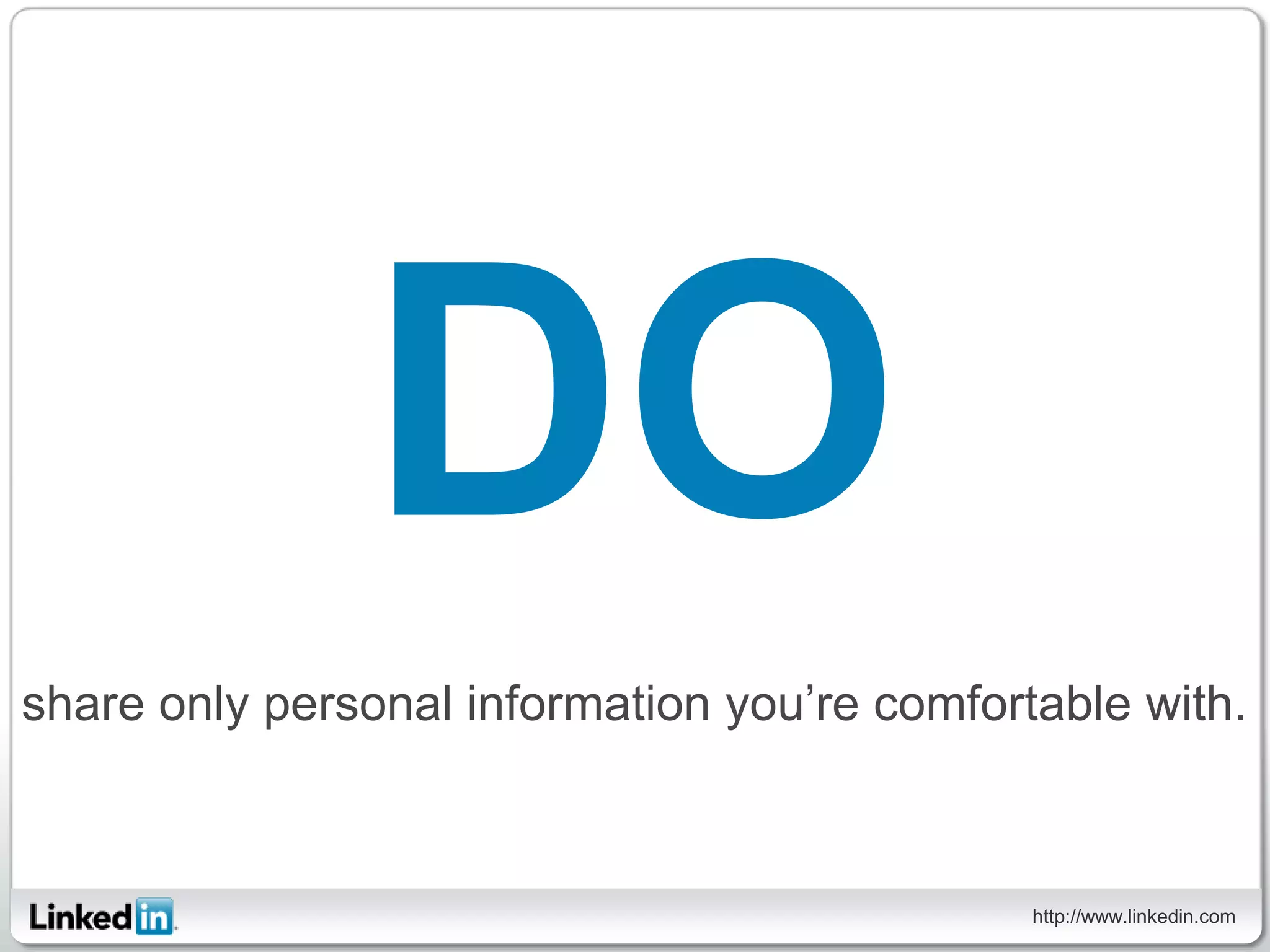 DO

share only personal information you’re comfortable with.

Linkedin

http://www.linkedin.com